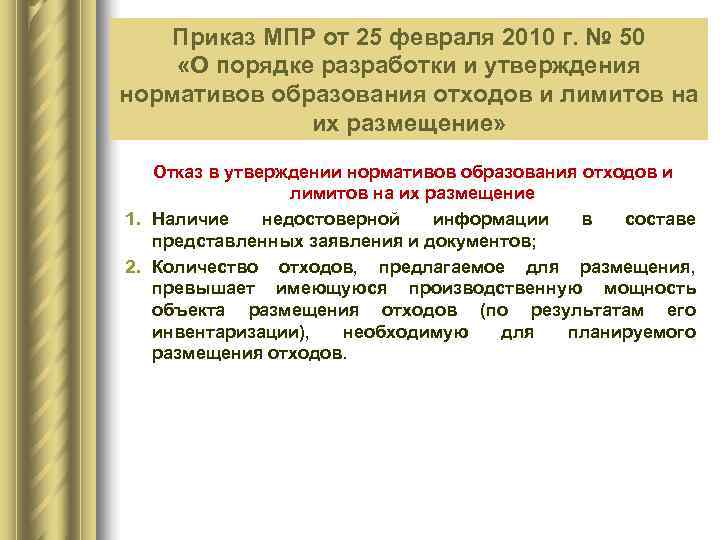 Приказ МПР от 25 февраля 2010 г. № 50 «О порядке разработки и утверждения нормативов образования отходов и лимитов на их размещение»

Отказ в утверждении нормативов образования отходов и лимитов на их размещение

1. Наличие недостоверной информации в составе представленных заявления и документов;

2. Количество отходов, предлагаемое для размещения, превышает имеющуюся производственную мощность объекта размещения отходов (по результатам его инвентаризации), необходимую для планируемого размещения отходов.